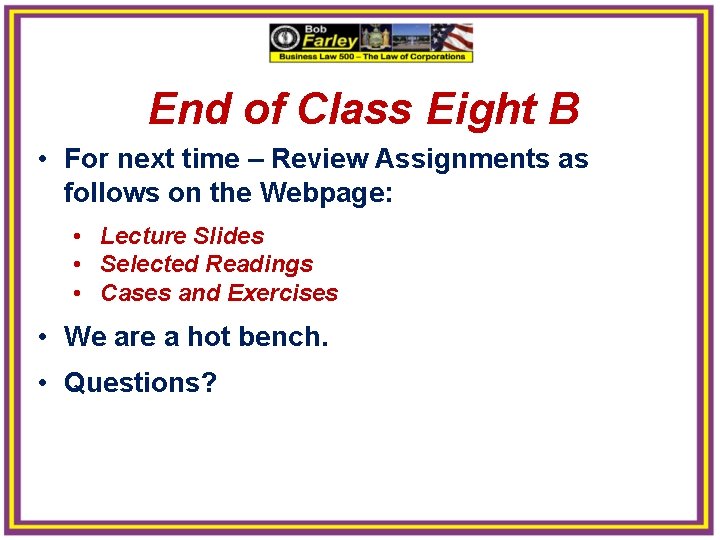 Bob
Farley
Business Law 500 – The Law of Corporations

End of Class Eight B

• For next time – Review Assignments as follows on the Webpage:

• Lecture Slides
• Selected Readings
• Cases and Exercises

• We are a hot bench.

• Questions?